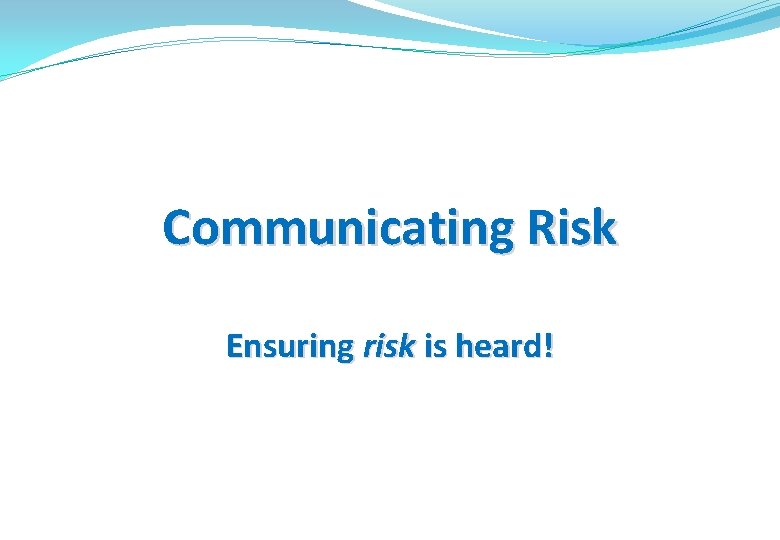 Communicating Risk

Ensuring risk is heard!